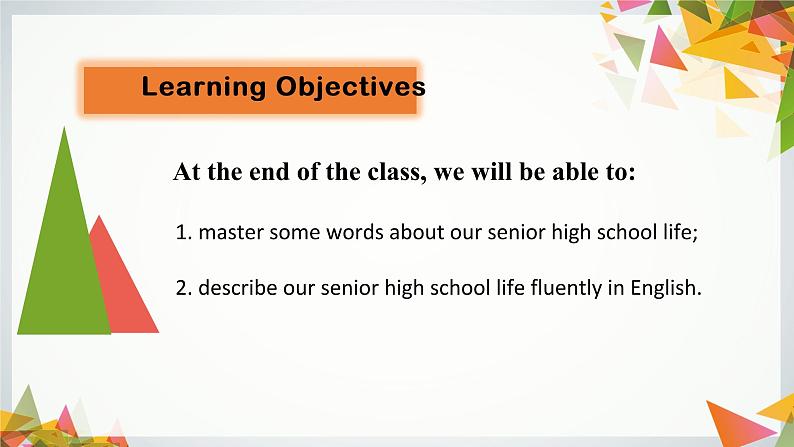 Learning Objectives

At the end of the class, we will be able to:

1. master some words about our senior high school life;

2. describe our senior high school life fluently in English.